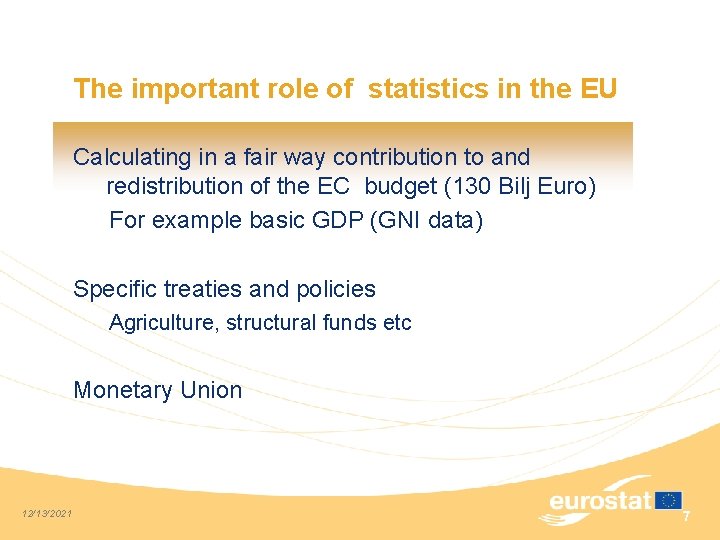 The important role of statistics in the EU

Calculating in a fair way contribution to and redistribution of the EC budget (130 Bilj Euro)

For example basic GDP (GNI data)

Specific treaties and policies

Agriculture, structural funds etc

Monetary Union

12/13/2021

eurostat

7